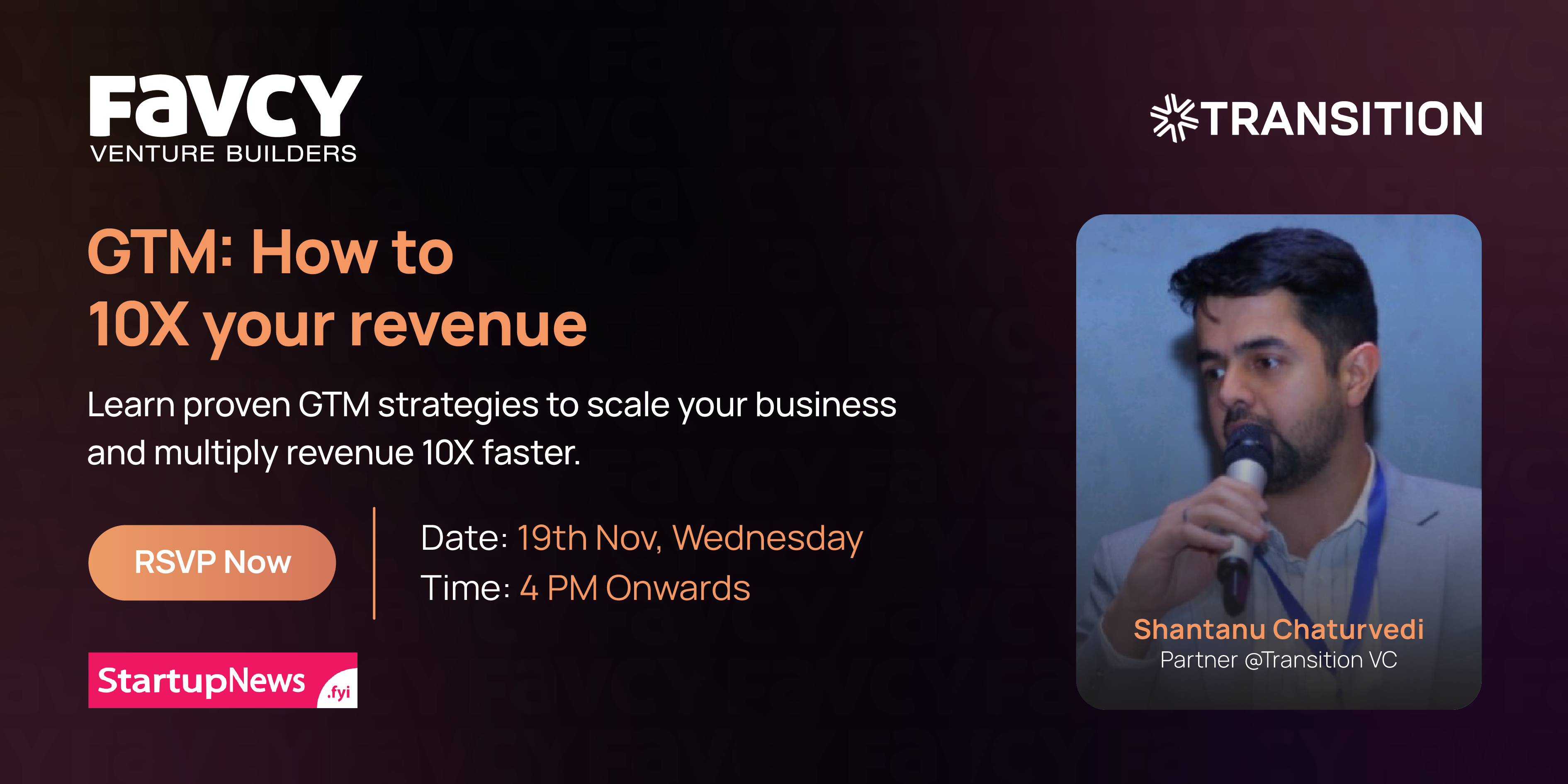 Favcy
VENTURE BUILDERS

TRANSITION

GTM: How to
10X your revenue

Learn proven GTM strategies to scale your business and multiply revenue 10X faster.

RSVP Now

Date: 19th Nov, Wednesday
Time: 4 PM Onwards

StartupNews .fyi

Shantanu Chaturvedi
Partner @Transition VC